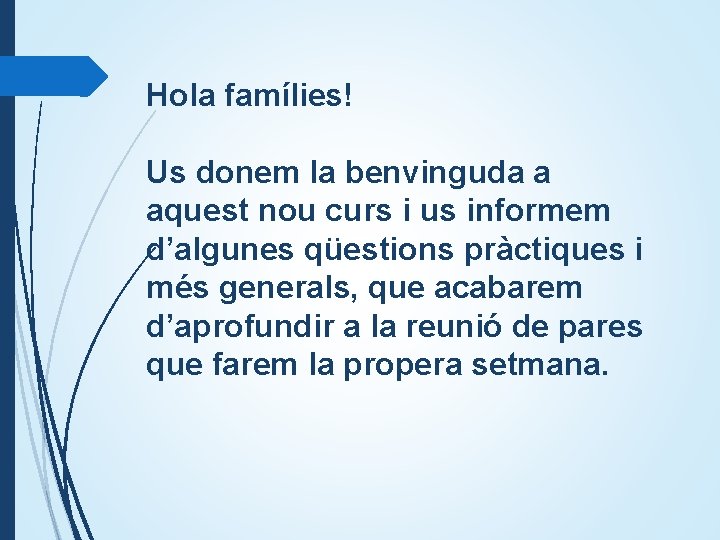 Hola famílies!

Us donem la benvinguda a aquest nou curs i us informem d’algunes qüestions pràctiques i més generals, que acabarem d’aprofundir a la reunió de pares que farem la propera setmana.